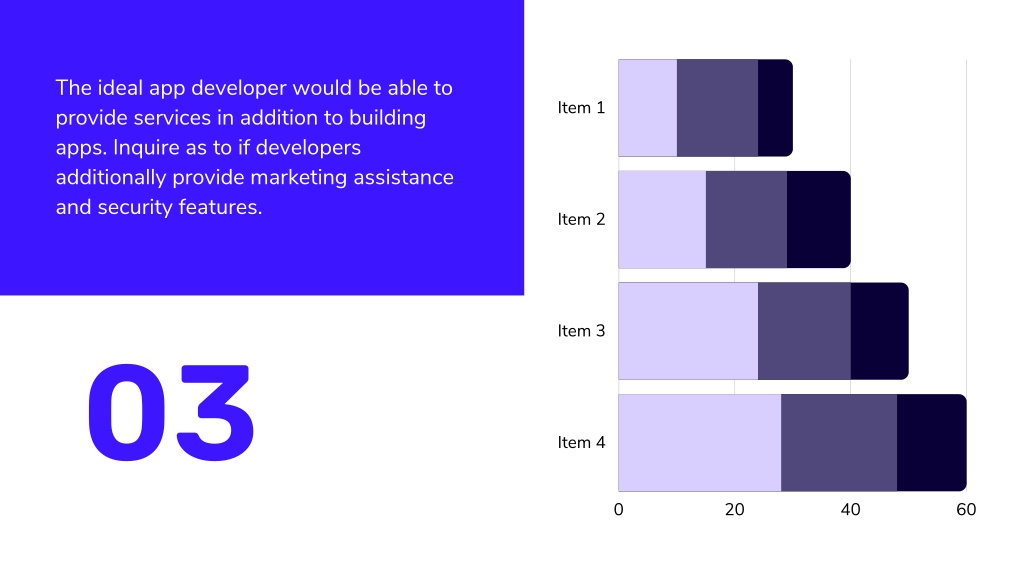 The ideal app developer would be able to provide services in addition to building apps. Inquire as to if developers additionally provide marketing assistance and security features.

03

Item 1
Item 2
Item 3
Item 4

0
20
40
60